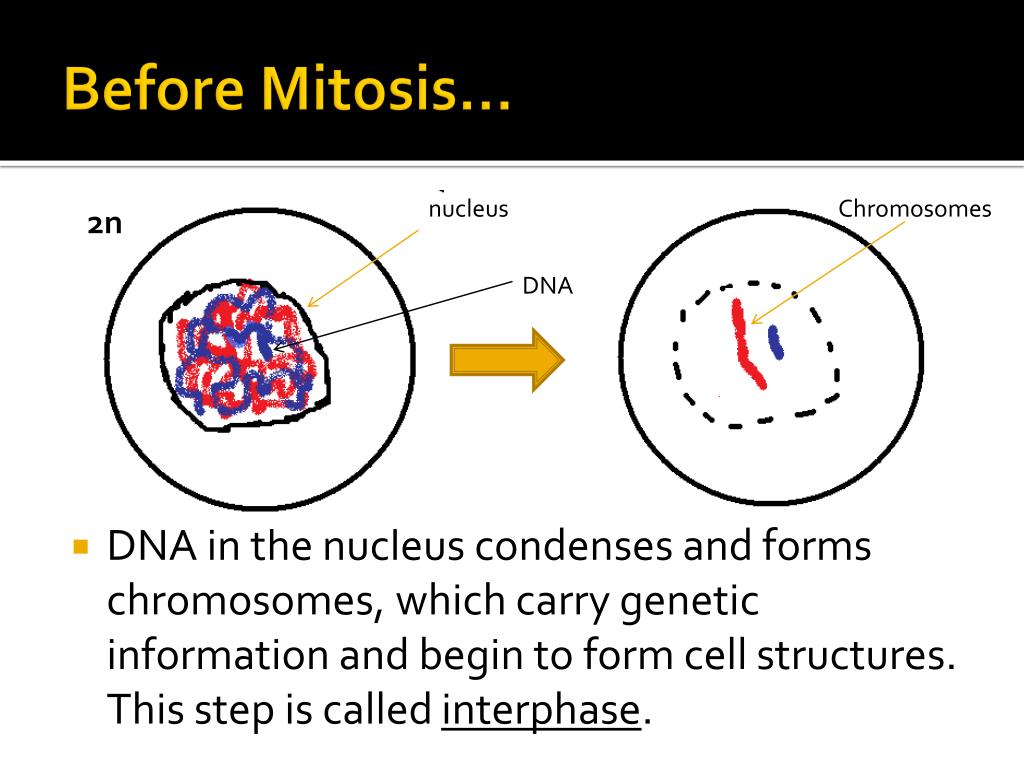 Before Mitosis…

2n

nucleus

DNA

Chromosomes

DNA in the nucleus condenses and forms chromosomes, which carry genetic information and begin to form cell structures. This step is called interphase.